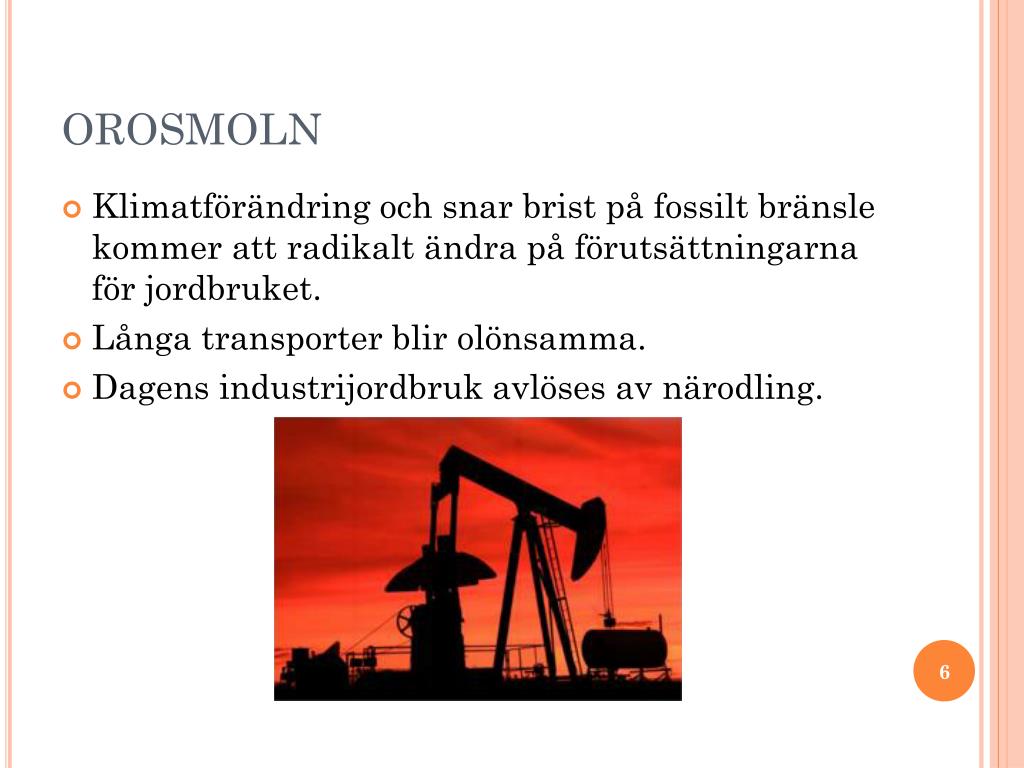 OROSMOLN

Klimatförändring och snar brist på fossilt bränsle kommer att radikalt ändra på förutsättningarna för jordbruket.

Långa transporter blir olönsamma.

Dagens industrijordbruk avlöses av närodling.

6